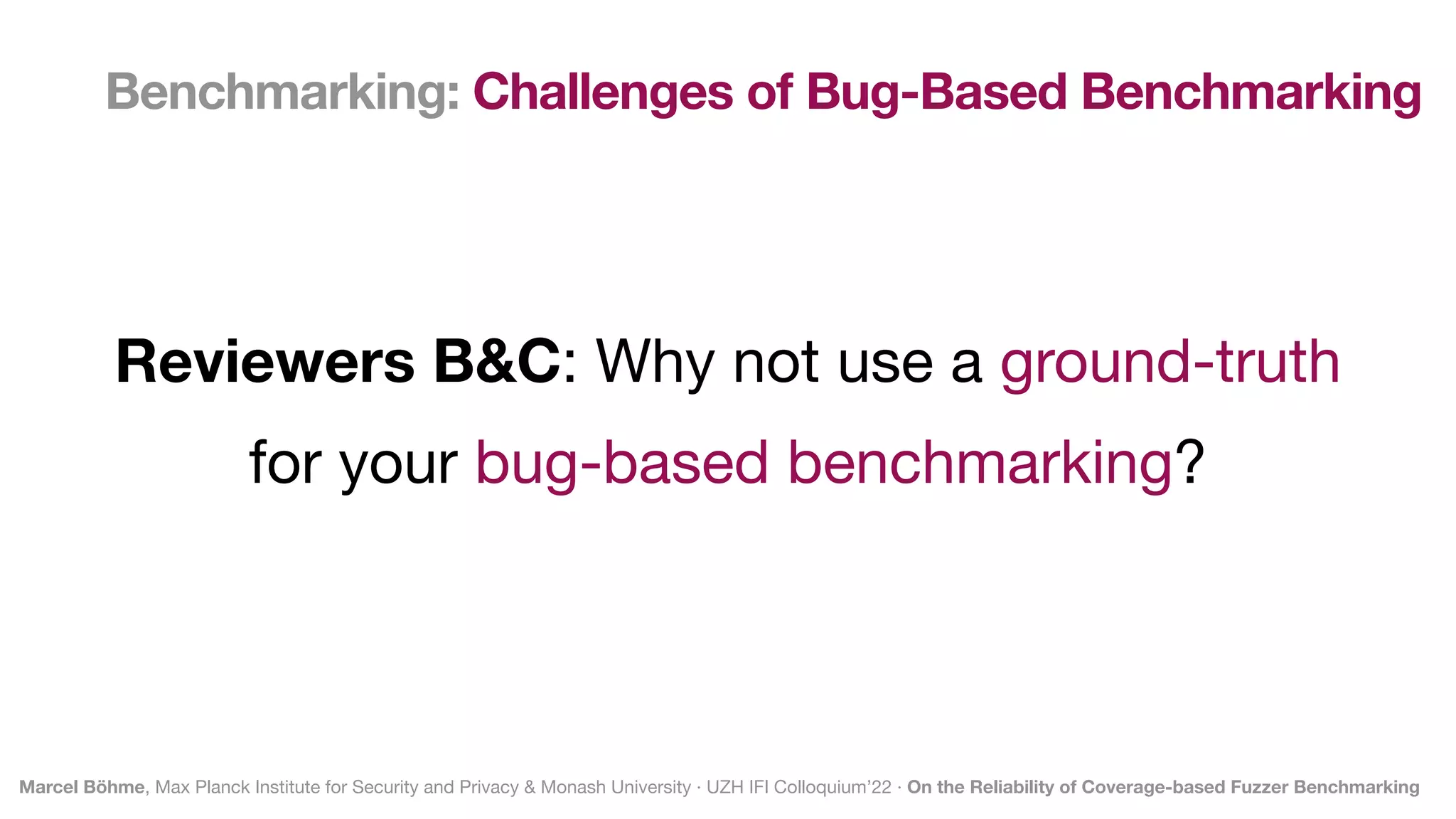 Benchmarking: Challenges of Bug-Based Benchmarking

Reviewers B&C: Why not use a ground-truth for your bug-based benchmarking?

Marcel Böhme, Max Planck Institute for Security and Privacy & Monash University · UZH IFI Colloquium'22 · On the Reliability of Coverage-based Fuzzer Benchmarking